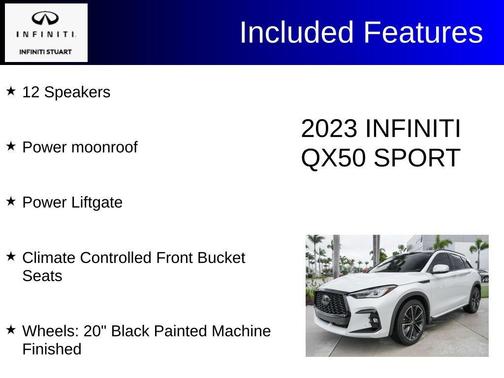 INFINITI
INFINITI STUART

Included Features

★ 12 Speakers

★ Power moonroof

★ Power Liftgate

★ Climate Controlled Front Bucket Seats

★ Wheels: 20" Black Painted Machine Finished

2023 INFINITI QX50 SPORT